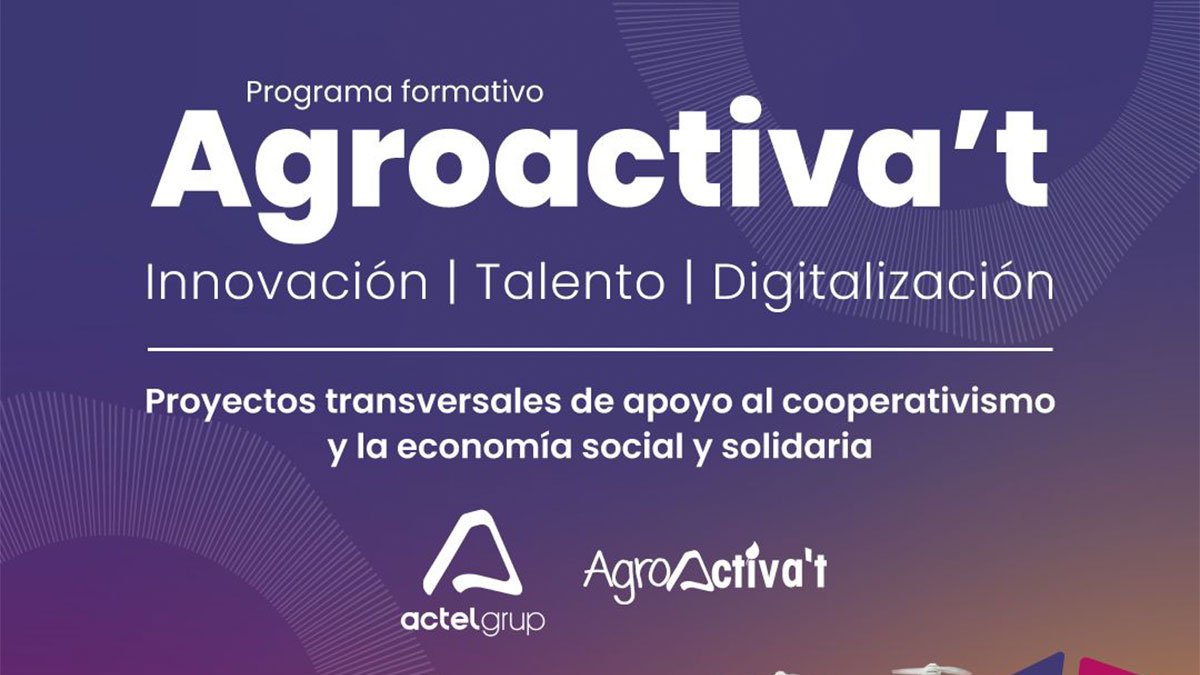 Programa formativo

Agroactiva't

Innovación | Talento | Digitalización

Proyectos transversales de apoyo al cooperativismo y la economía social y solidaria

actelgrup

AgroActiva't